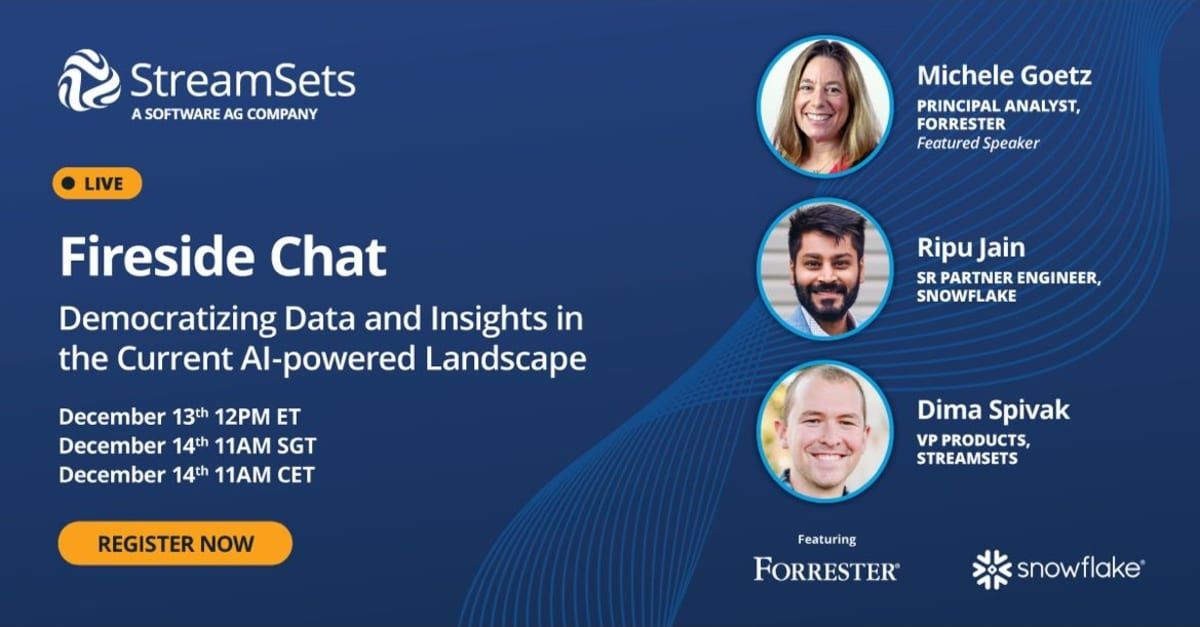 StreamSets
A SOFTWARE AG COMPANY

LIVE

Fireside Chat

Democratizing Data and Insights in the Current AI-powered Landscape

December 13th 12PM ET
December 14th 11AM SGT
December 14th 11AM CET

REGISTER NOW

Michele Goetz
PRINCIPAL ANALYST, FORRESTER
Featured Speaker

Ripu Jain
SR PARTNER ENGINEER, SNOWFLAKE

Dima Spivak
VP PRODUCTS, STREAMSETS

Featuring

FORRESTER®

snowflake®